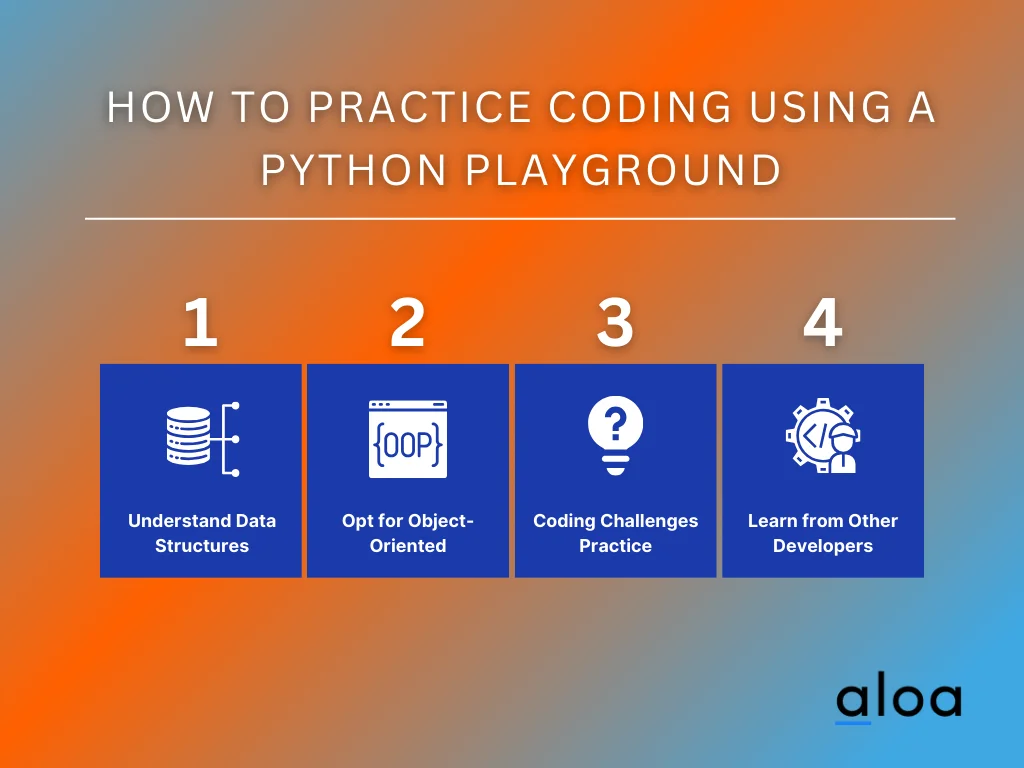 HOW TO PRACTICE CODING USING A PYTHON PLAYGROUND

1

Understand Data Structures

2

{OOP}

Opt for Object-Oriented

3

?

Coding Challenges Practice

4

</>

Learn from Other Developers

aloa